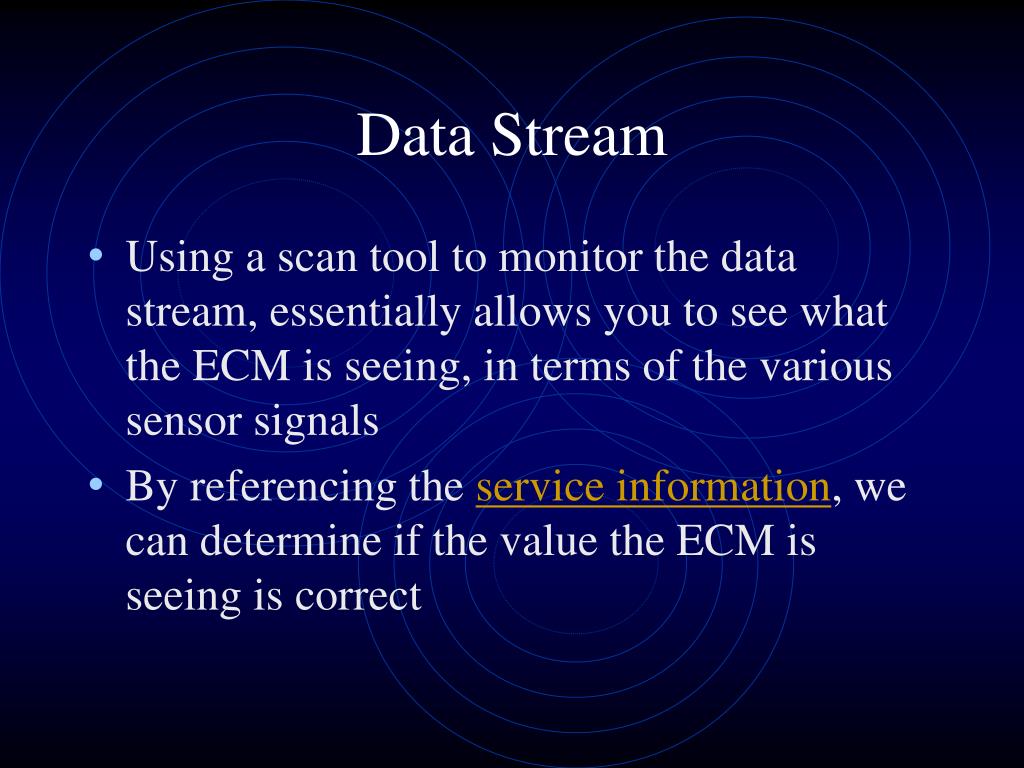 Data Stream

• Using a scan tool to monitor the data stream, essentially allows you to see what the ECM is seeing, in terms of the various sensor signals
• By referencing the service information, we can determine if the value the ECM is seeing is correct